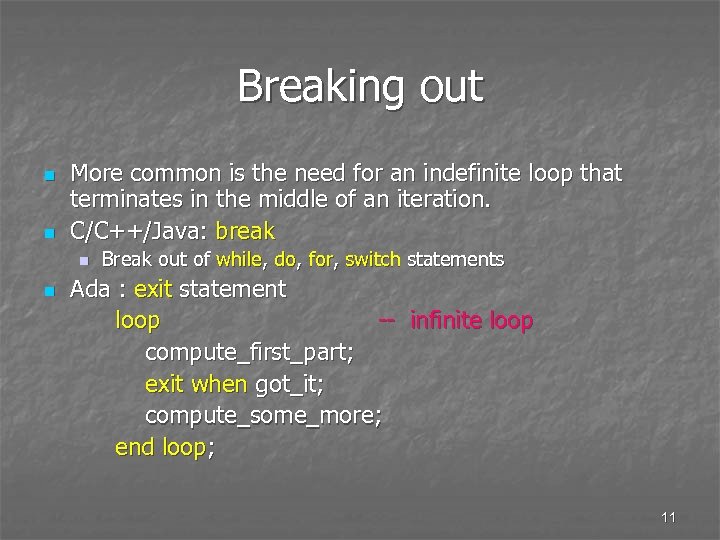 Breaking out

More common is the need for an indefinite loop that terminates in the middle of an iteration.

C/C++/Java: break

Break out of while, do, for, switch statements

Ada : exit statement

loop -- infinite loop
compute_first_part;
exit when got_it;
compute_some_more;
end loop;

11